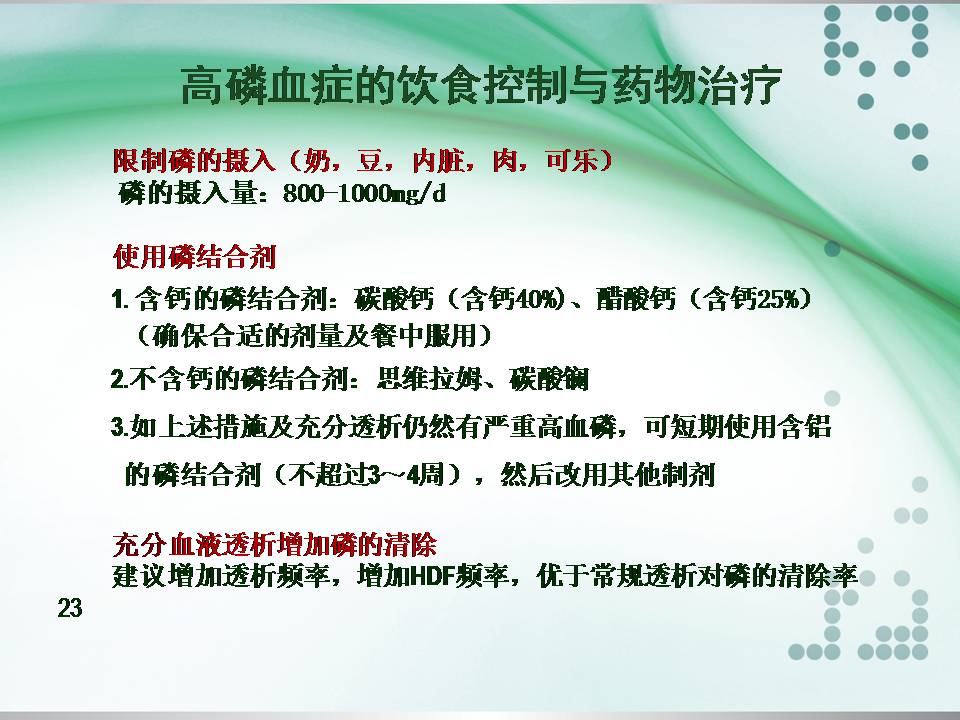 高磷血症的饮食控制与药物治疗

限制磷的摄入（奶，豆，内脏，肉，可乐）
磷的摄入量：800-1000mg/d

使用磷结合剂

1.含钙的磷结合剂：碳酸钙（含钙40%）、醋酸钙（含钙25%）（确保合适的剂量及餐中服用）

2.不含钙的磷结合剂：思维拉姆、碳酸镧

3.如上述措施及充分透析仍然有严重高血磷，可短期使用含铝的磷结合剂（不超过3～4周），然后改用其他制剂

充分血液透析增加磷的清除
建议增加透析频率，增加HDF频率，优于常规透析对磷的清除率

23